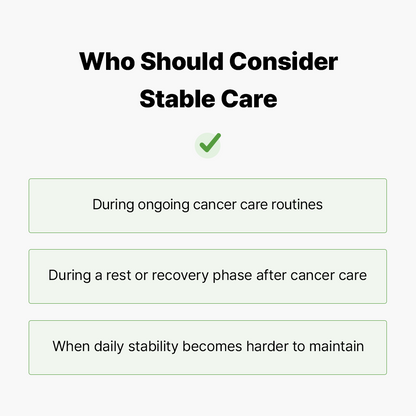 Who Should Consider Stable Care

During ongoing cancer care routines

During a rest or recovery phase after cancer care

When daily stability becomes harder to maintain